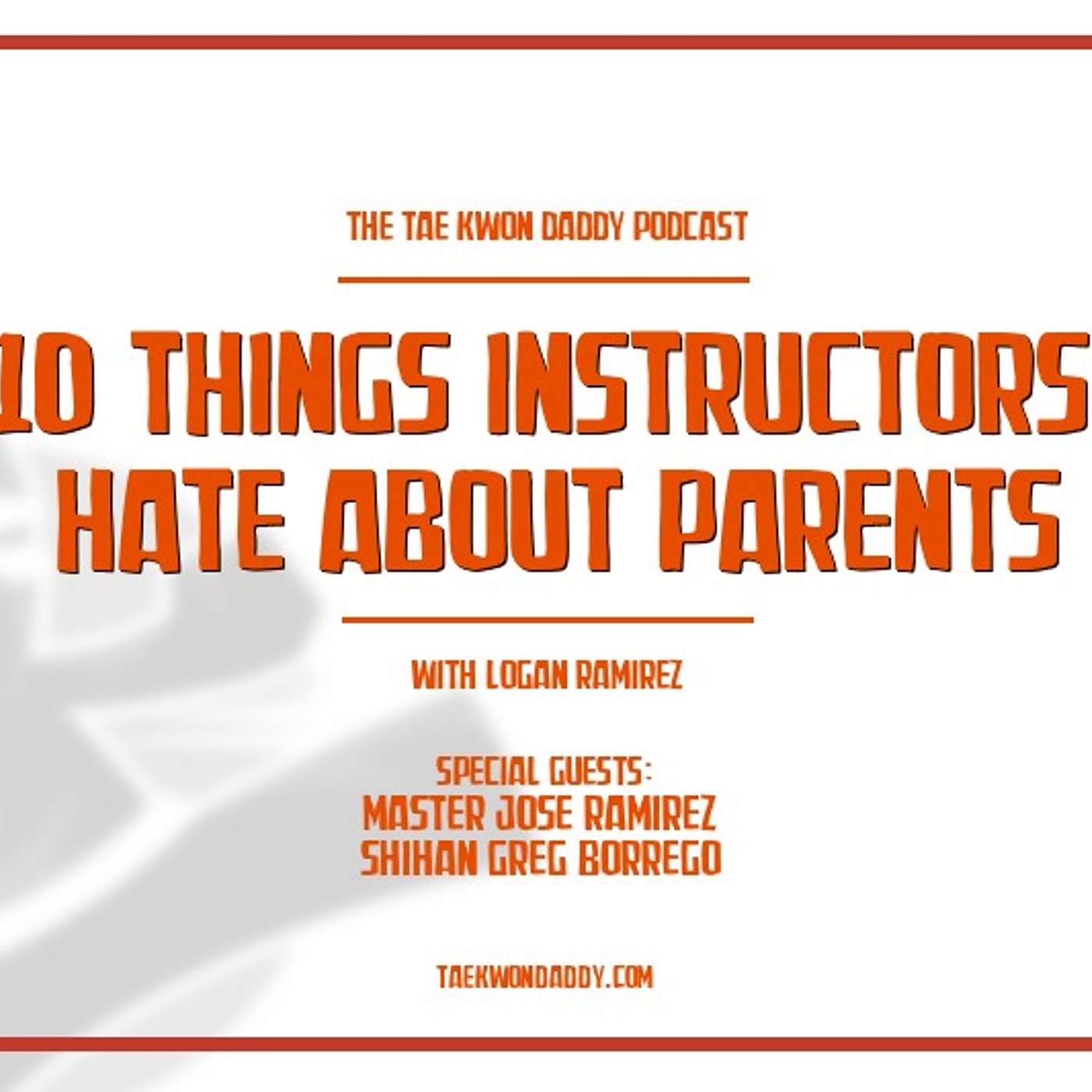 THE TAE KWON DADDY PODCAST

10 THINGS INSTRUCTORS HATE ABOUT PARENTS

WITH LOGAN RAMIREZ

SPECIAL GUESTS:
MASTER JOSE RAMIREZ
SHIHAN GREG BORREGO

TAEKWONDADDY.COM